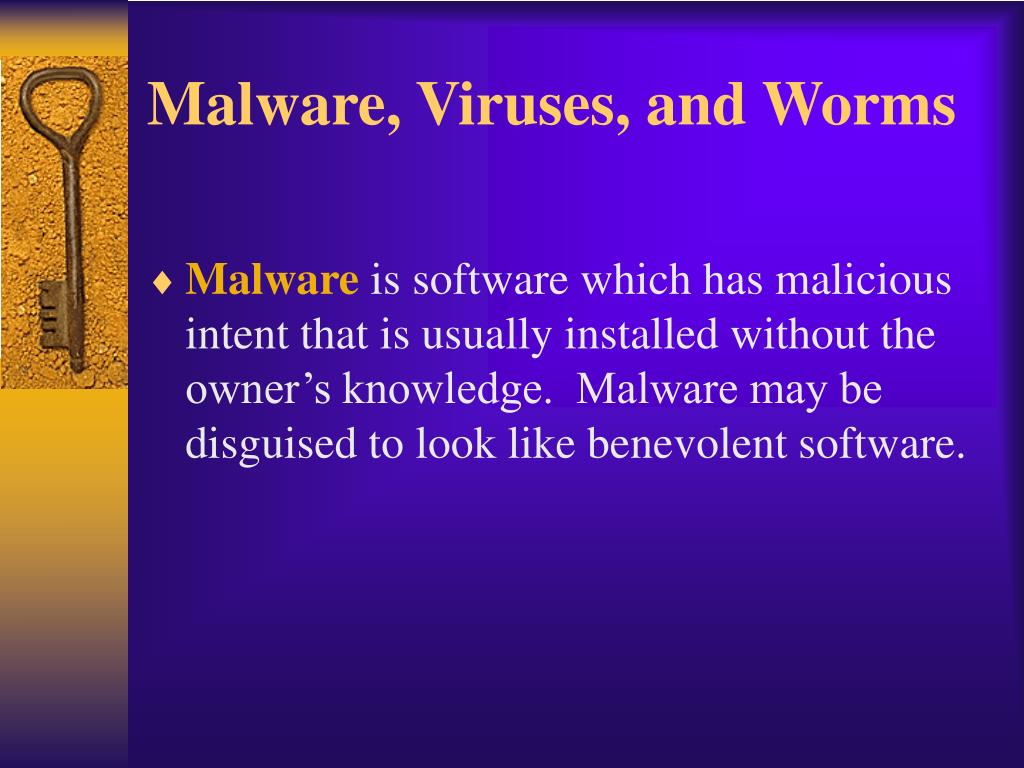 Malware, Viruses, and Worms

♦ Malware is software which has malicious intent that is usually installed without the owner’s knowledge.  Malware may be disguised to look like benevolent software.